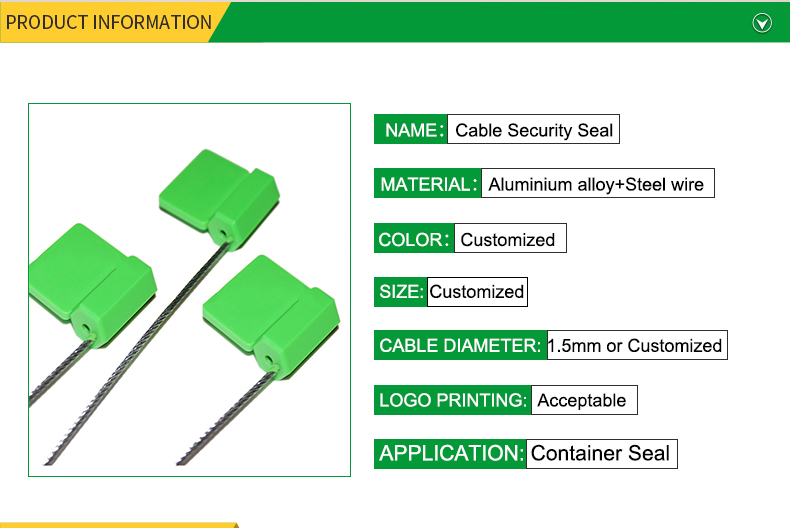 PRODUCT INFORMATION

NAME: Cable Security Seal

MATERIAL: Aluminium alloy+Steel wire

COLOR: Customized

SIZE: Customized

CABLE DIAMETER: 1.5mm or Customized

LOGO PRINTING: Acceptable

APPLICATION: Container Seal